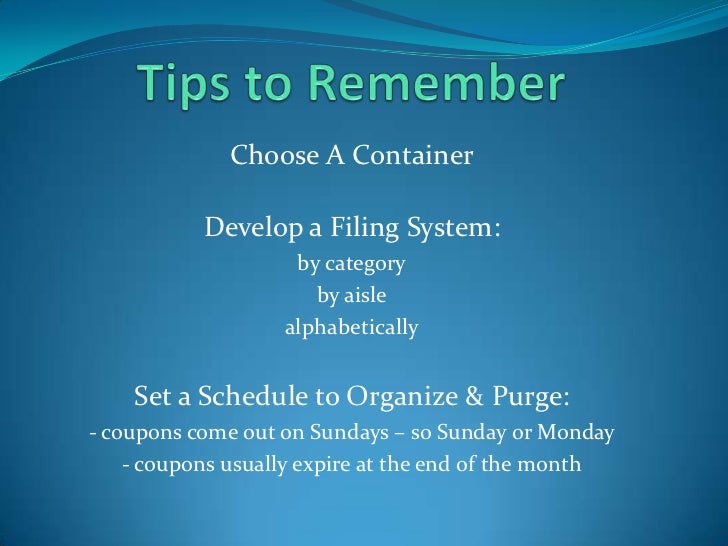 Tips to Remember

Choose A Container

Develop a Filing System:
by category
by aisle
alphabetically

Set a Schedule to Organize & Purge:
- coupons come out on Sundays – so Sunday or Monday
- coupons usually expire at the end of the month